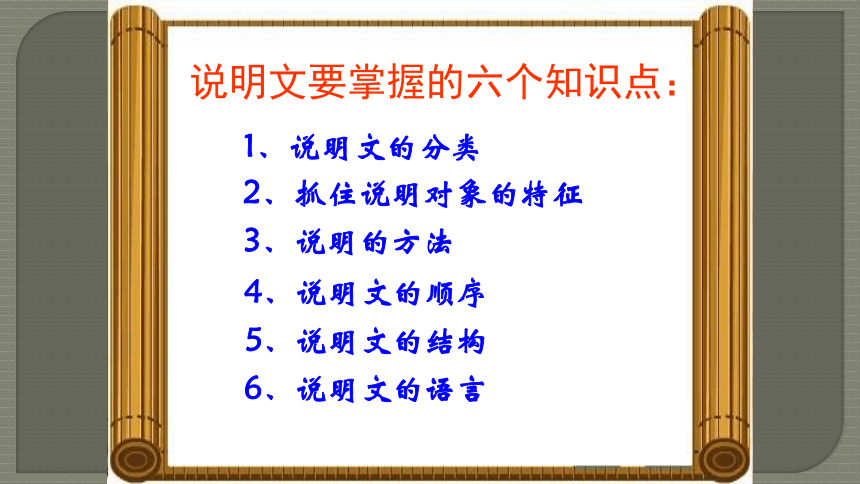 说明文要掌握的六个知识点：

1、说明文的分类

2、抓住说明对象的特征

3、说明的方法

4、说明文的顺序

5、说明文的结构

6、说明文的语言